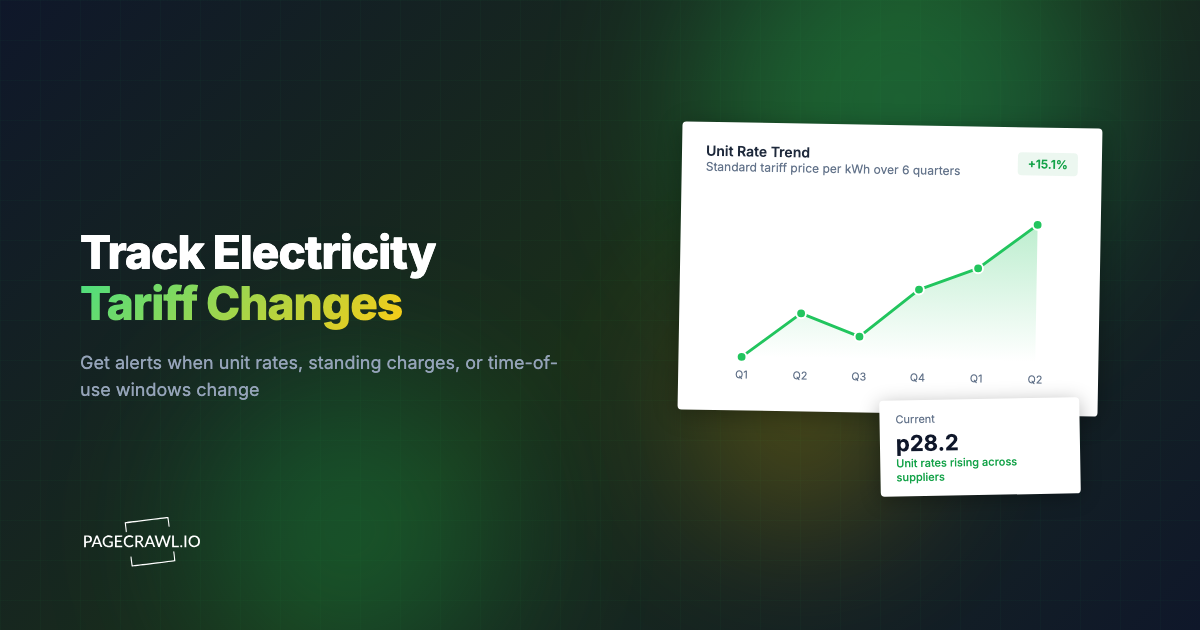 Track Electricity
Tariff Changes

Get alerts when unit rates, standing charges, or time-of-use windows change

PAGECRAWL.IO

Unit Rate Trend
Standard tariff price per kWh over 6 quarters

+15.1%

Q1 Q2 Q3 Q4 Q1 Q2

Current
p28.2
Unit rates rising across suppliers